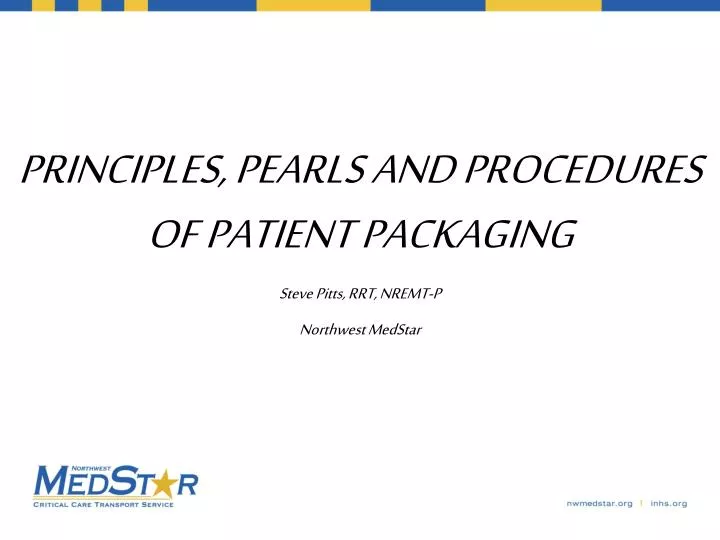 PRINCIPLES, PEARLS AND PROCEDURES OF PATIENT PACKAGING

Steve Pitts, RRT, NREMT-P

Northwest MedStar

NORTHWEST
MEDSTAR
CRITICAL CARE TRANSPORT SERVICE

nwmedstar.org | inhs.org